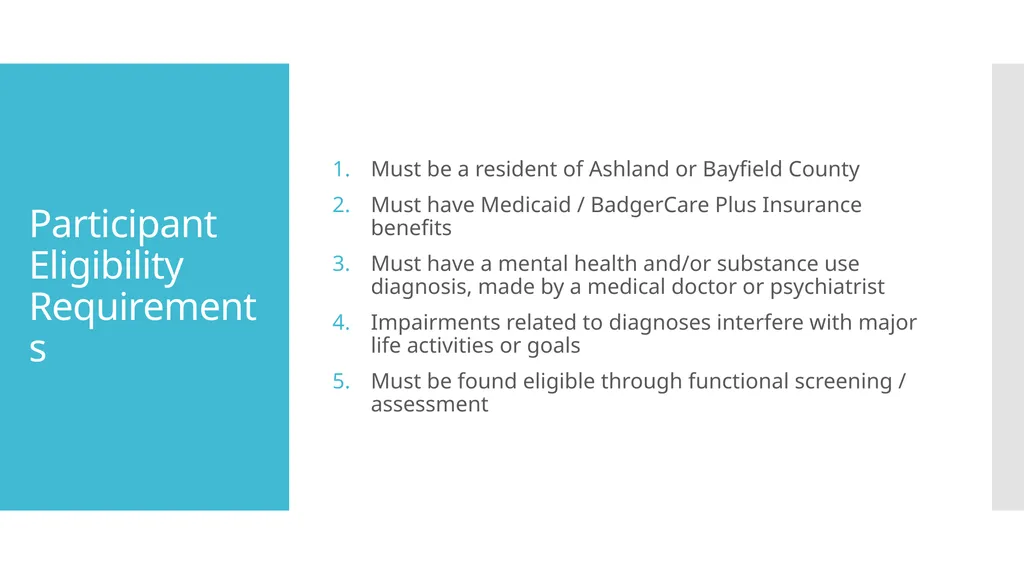 Participant Eligibility Requirements

1. Must be a resident of Ashland or Bayfield County
2. Must have Medicaid / BadgerCare Plus Insurance benefits
3. Must have a mental health and/or substance use diagnosis, made by a medical doctor or psychiatrist
4. Impairments related to diagnoses interfere with major life activities or goals
5. Must be found eligible through functional screening / assessment